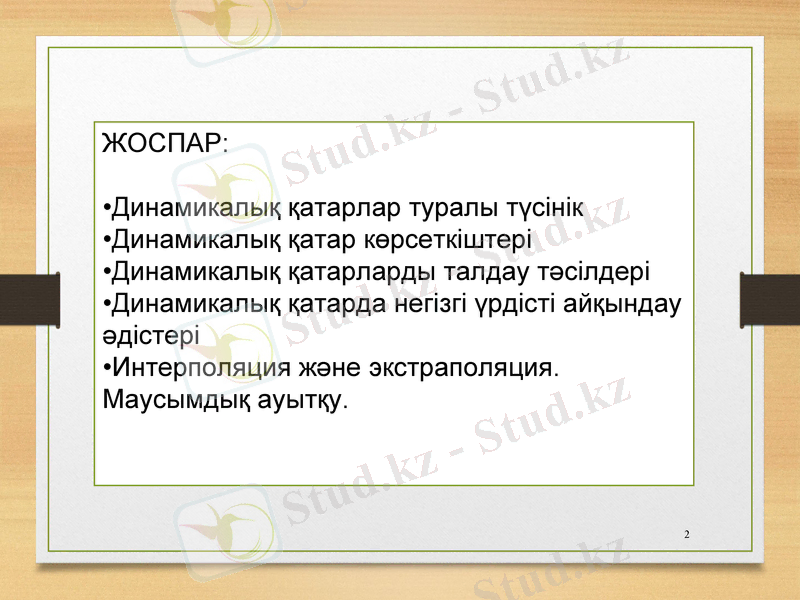 ЖОСПАР:

•Динамикалық қатарлар туралы түсінік
•Динамикалық қатар көрсеткіштері
•Динамикалық қатарларды талдау тәсілдері
•Динамикалық қатарда негізгі үрдісті айқындау әдістері
•Интерполяция және экстраполяция. Маусымдық ауытқу.

Stud.kz - Stud.kz

2